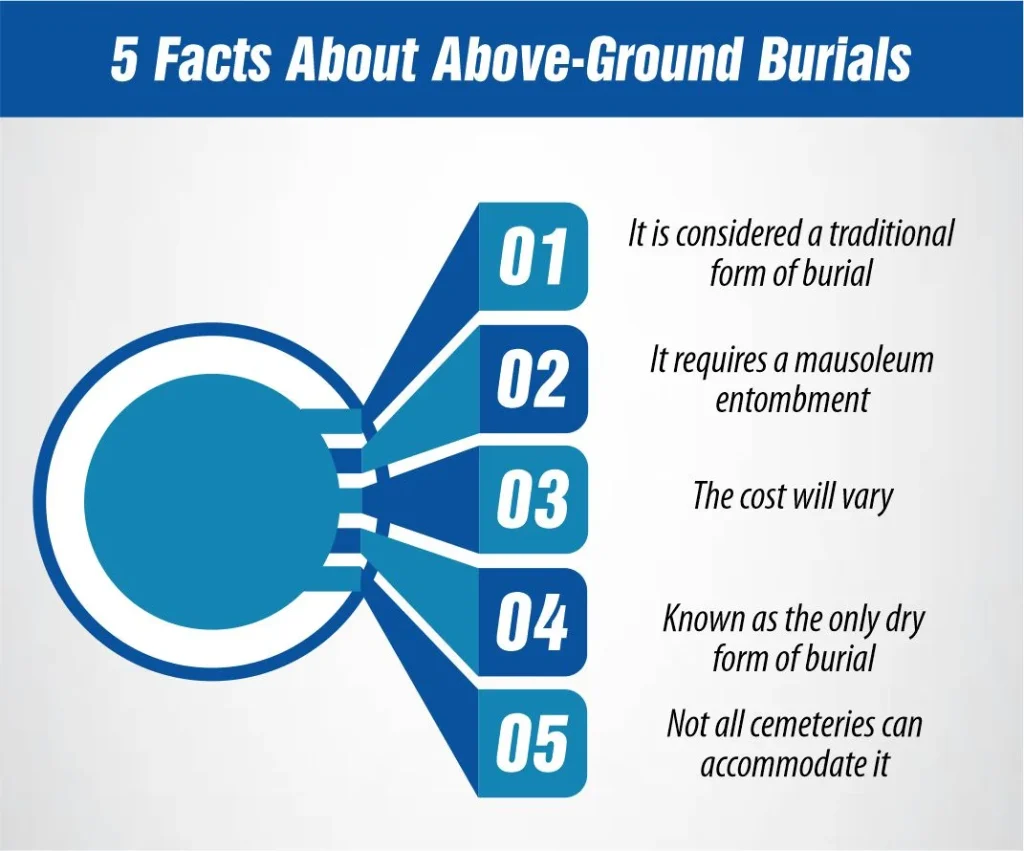 5 Facts About Above-Ground Burials

01 It is considered a traditional form of burial

02 It requires a mausoleum entombment

03 The cost will vary

04 Known as the only dry form of burial

05 Not all cemeteries can accommodate it